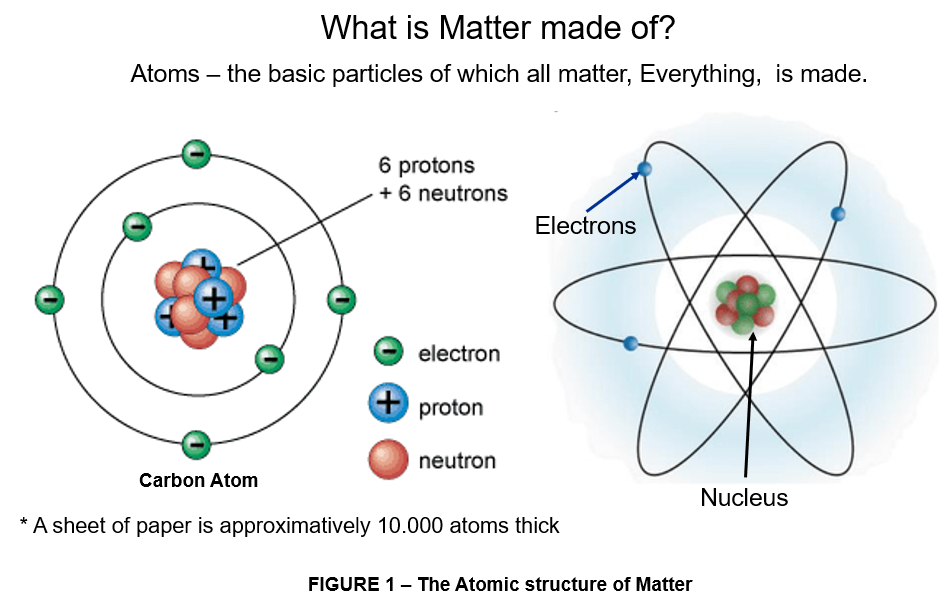 What is Matter made of?

Atoms – the basic particles of which all matter, Everything, is made.

6 protons
+ 6 neutrons

electron
proton
neutron

Carbon Atom

Electrons

Nucleus

* A sheet of paper is approximatively 10.000 atoms thick

FIGURE 1 – The Atomic structure of Matter